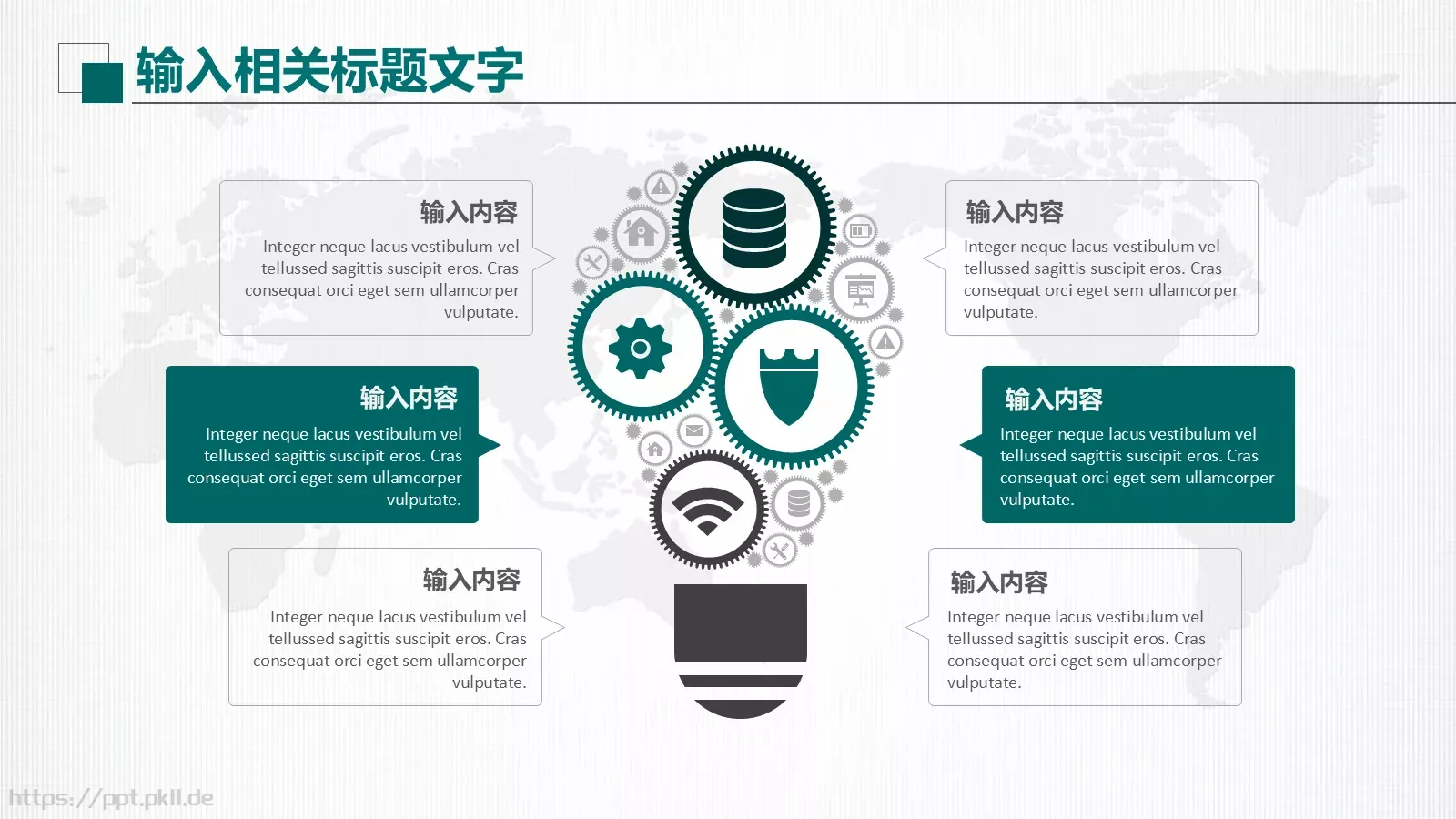 输入相关标题文字

输入内容

Integer neque lacus vestibulum vel tellussed sagittis suscipit eros. Cras consequat orci eget sem ullamcorper vulputate.

输入内容

Integer neque lacus vestibulum vel tellussed sagittis suscipit eros. Cras consequat orci eget sem ullamcorper vulputate.

输入内容

Integer neque lacus vestibulum vel tellussed sagittis suscipit eros. Cras consequat orci eget sem ullamcorper vulputate.

输入内容

Integer neque lacus vestibulum vel tellussed sagittis suscipit eros. Cras consequat orci eget sem ullamcorper vulputate.

输入内容

Integer neque lacus vestibulum vel tellussed sagittis suscipit eros. Cras consequat orci eget sem ullamcorper vulputate.

输入内容

Integer neque lacus vestibulum vel tellussed sagittis suscipit eros. Cras consequat orci eget sem ullamcorper vulputate.

https://ppt.pkll.de